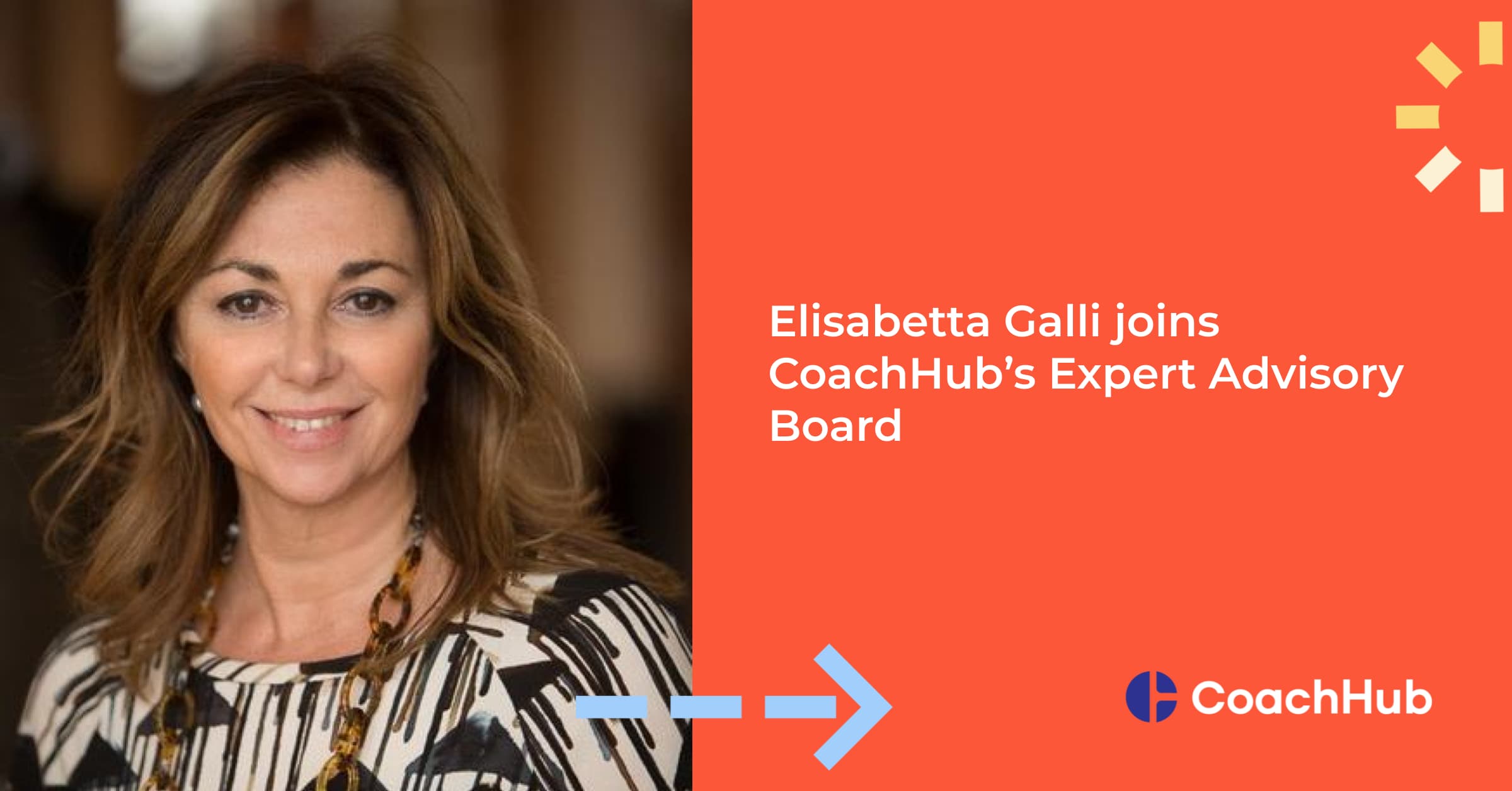 Elisabetta Galli joins CoachHub's Expert Advisory Board

CoachHub